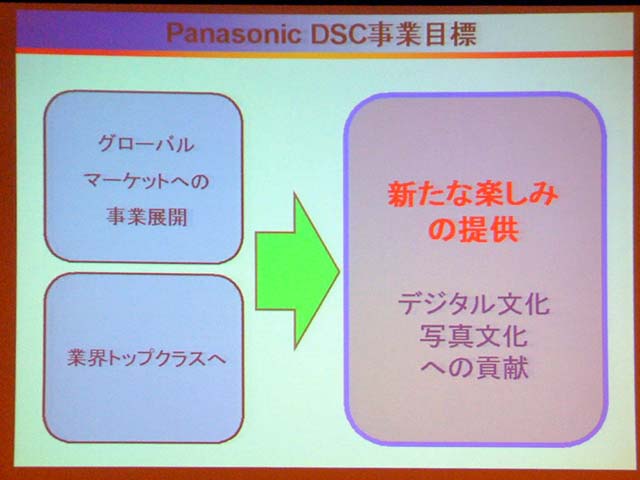 Panasonic DSC事業目標

グローバル
マーケットへの
事業展開

業界トップクラスへ

新たな楽しみ
の提供

デジタル文化
写真文化
への貢献